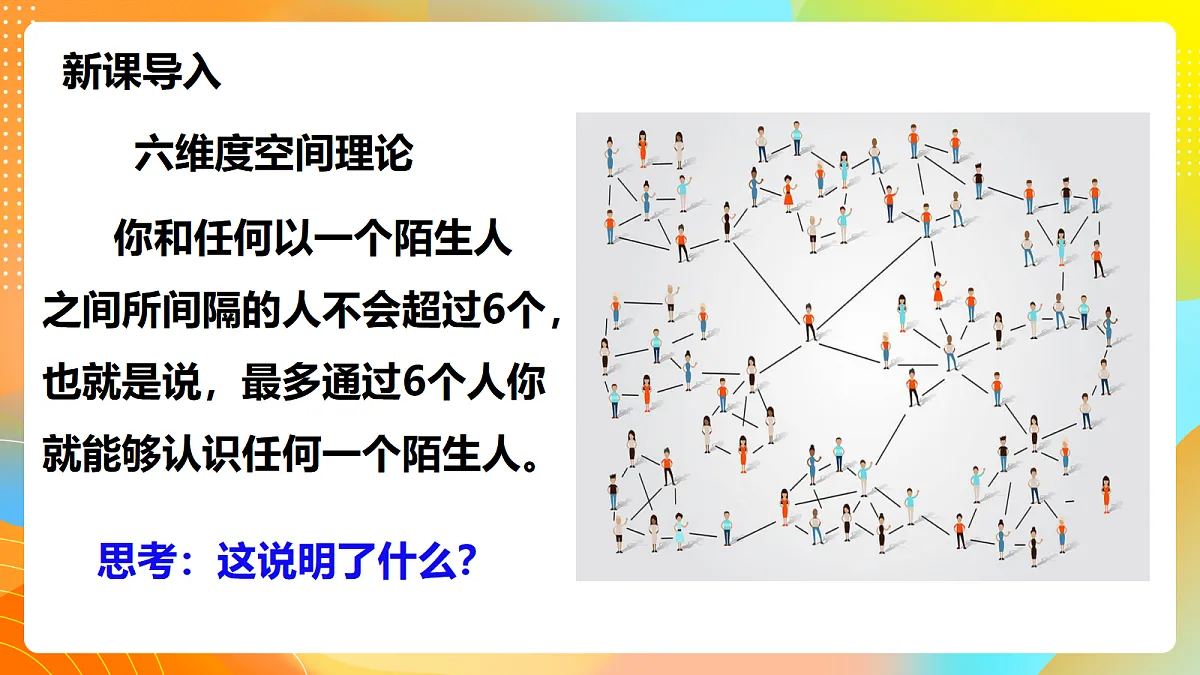 新课导入

六维度空间理论

你和任何以一个陌生人之间所间隔的人不会超过6个，也就是说，最多通过6个人你就能够认识任何一个陌生人。

思考：这说明了什么?